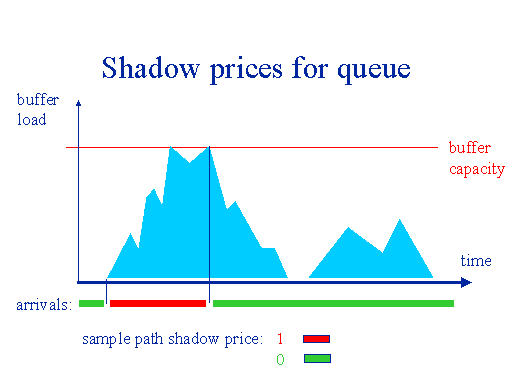 Shadow prices for queue

buffer load

buffer capacity

time

arrivals:

sample path shadow price: 1

0